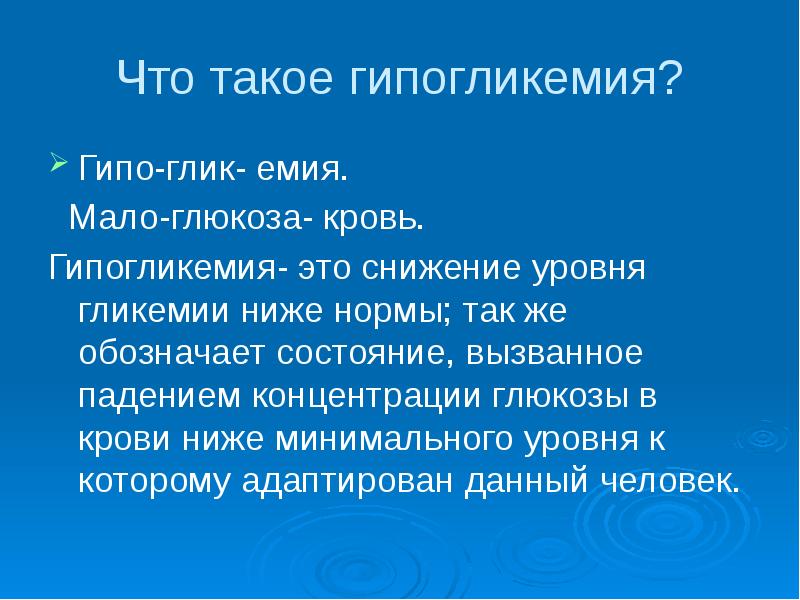 Что такое гипогликемия?

Гипо-глик- емия.

Мало-глюкоза- кровь.

Гипогликемия- это снижение уровня гликемии ниже нормы; так же обозначает состояние, вызванное падением концентрации глюкозы в крови ниже минимального уровня к которому адаптирован данный человек.